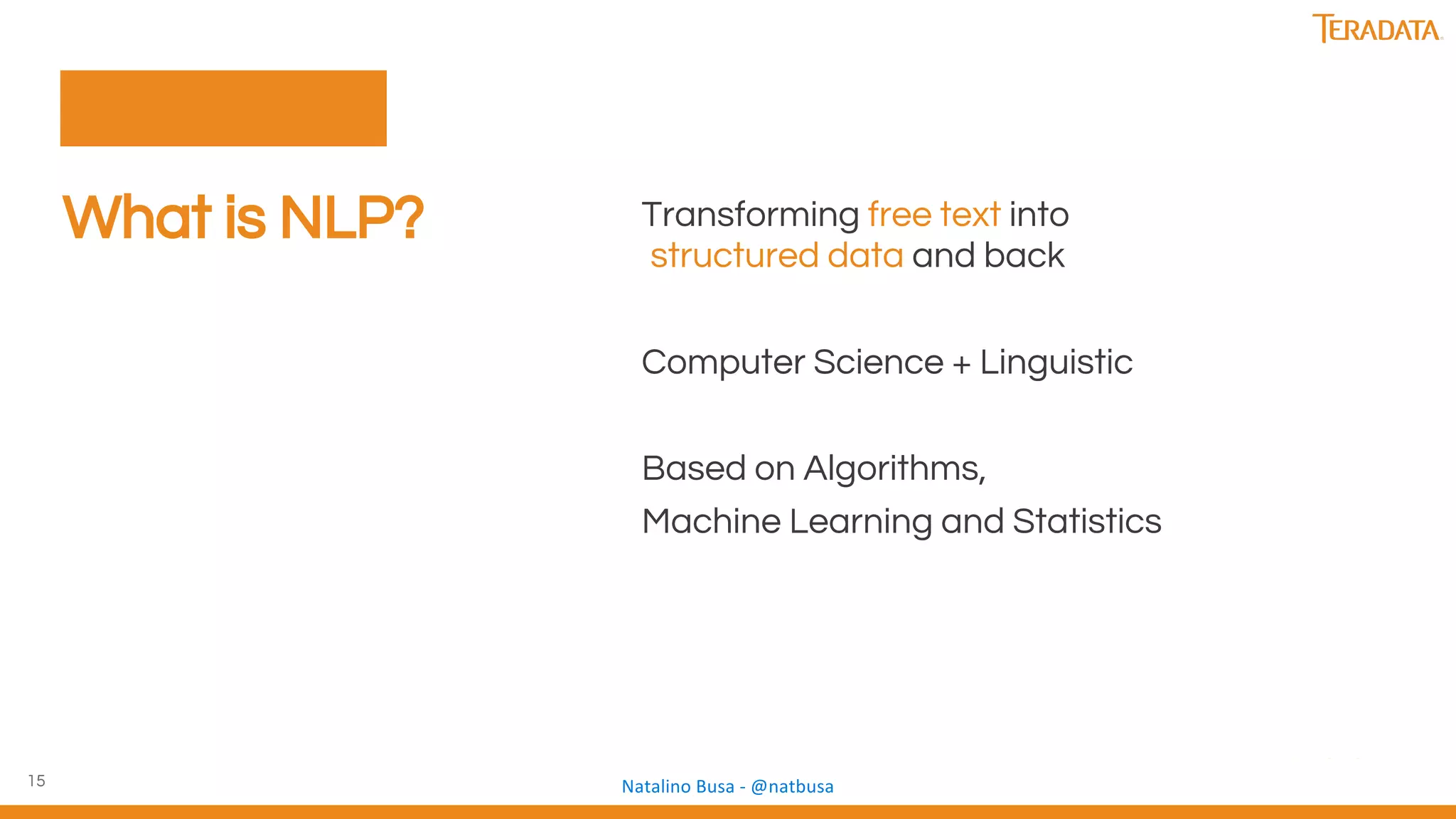 TERADATA.

What is NLP?

Transforming free text into structured data and back

Computer Science + Linguistic

Based on Algorithms,
Machine Learning and Statistics

15

Natalino Busa - @natbusa